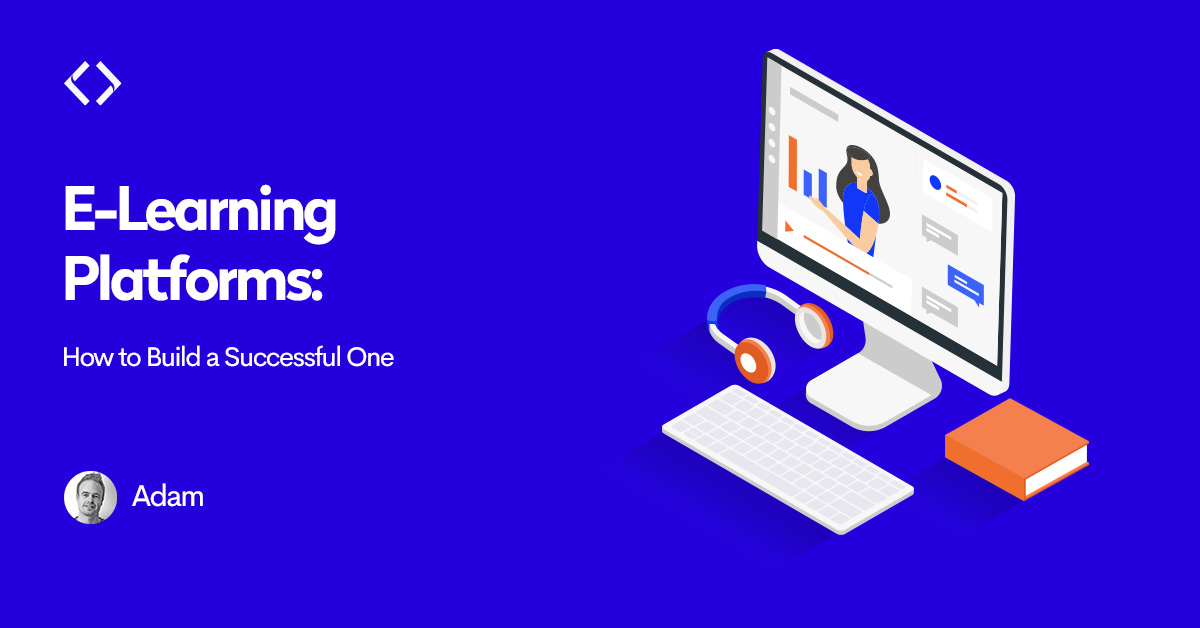 E-Learning Platforms:

How to Build a Successful One

Adam